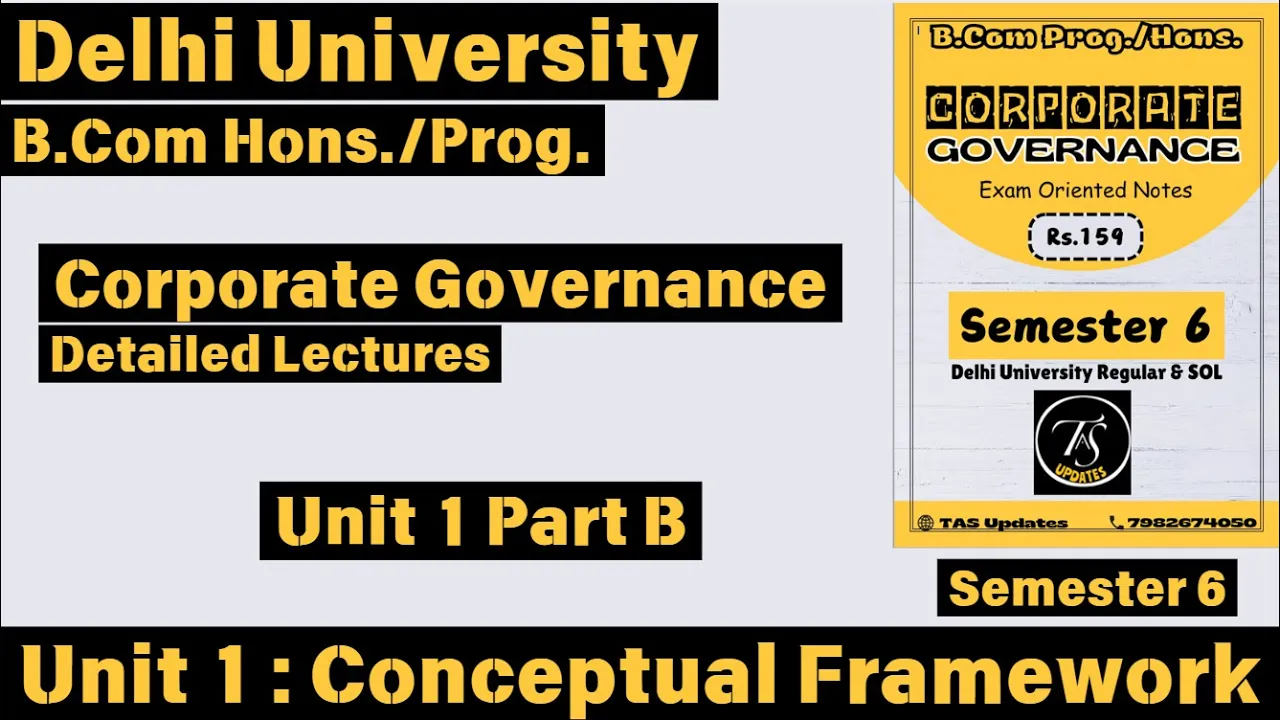 Delhi University
B.Com Hons./Prog.

Corporate Governance
Detailed Lectures

Unit 1 Part B

B.Com Prog./Hons.
CORPORATE GOVERNANCE
Exam Oriented Notes
Rs.159
Semester 6
Delhi University Regular & SOL
TAS UPDATES
TAS Updates 7982674050

Semester 6

Unit 1 : Conceptual Framework